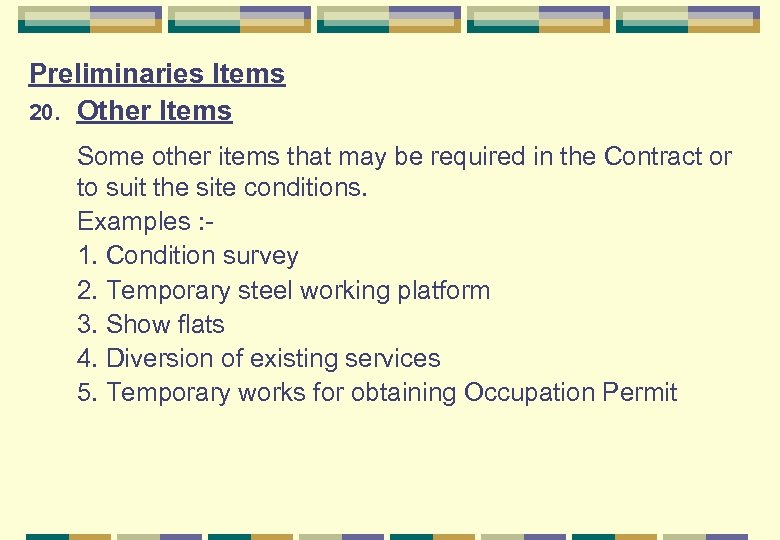 Preliminaries Items

20. Other Items

Some other items that may be required in the Contract or to suit the site conditions.

Examples :-

1. Condition survey

2. Temporary steel working platform

3. Show flats

4. Diversion of existing services

5. Temporary works for obtaining Occupation Permit